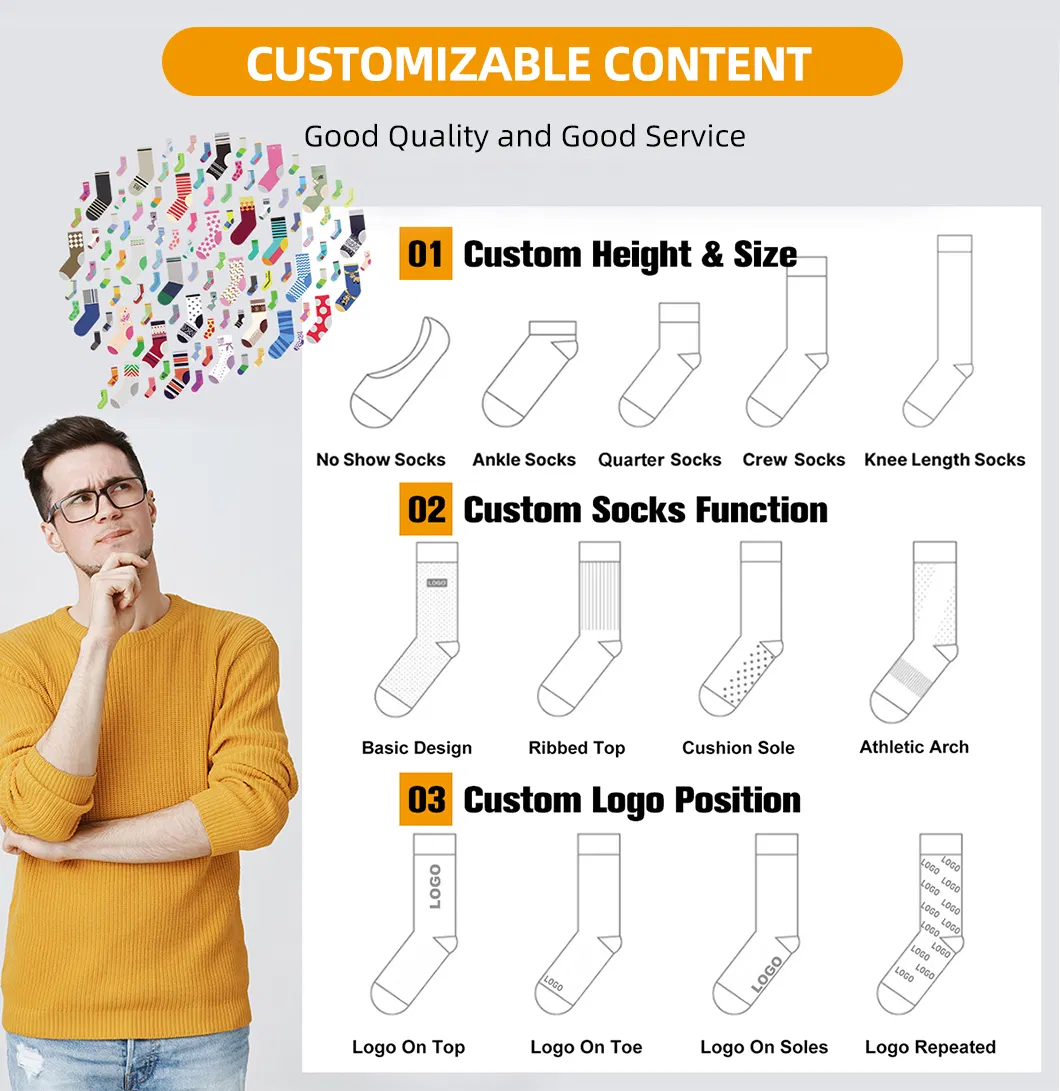 CUSTOMIZABLE CONTENT

Good Quality and Good Service

01 Custom Height & Size

No Show Socks Ankle Socks Quarter Socks Crew Socks Knee Length Socks

02 Custom Socks Function

LOGO

Basic Design Ribbed Top Cushion Sole Athletic Arch

03 Custom Logo Position

LOGO

LOGO

LOGO

LOGO LOGO LOGO LOGO LOGO LOGO LOGO LOGO LOGO LOGO LOGO LOGO LOGO LOGO

Logo On Top Logo On Toe Logo On Soles Logo Repeated